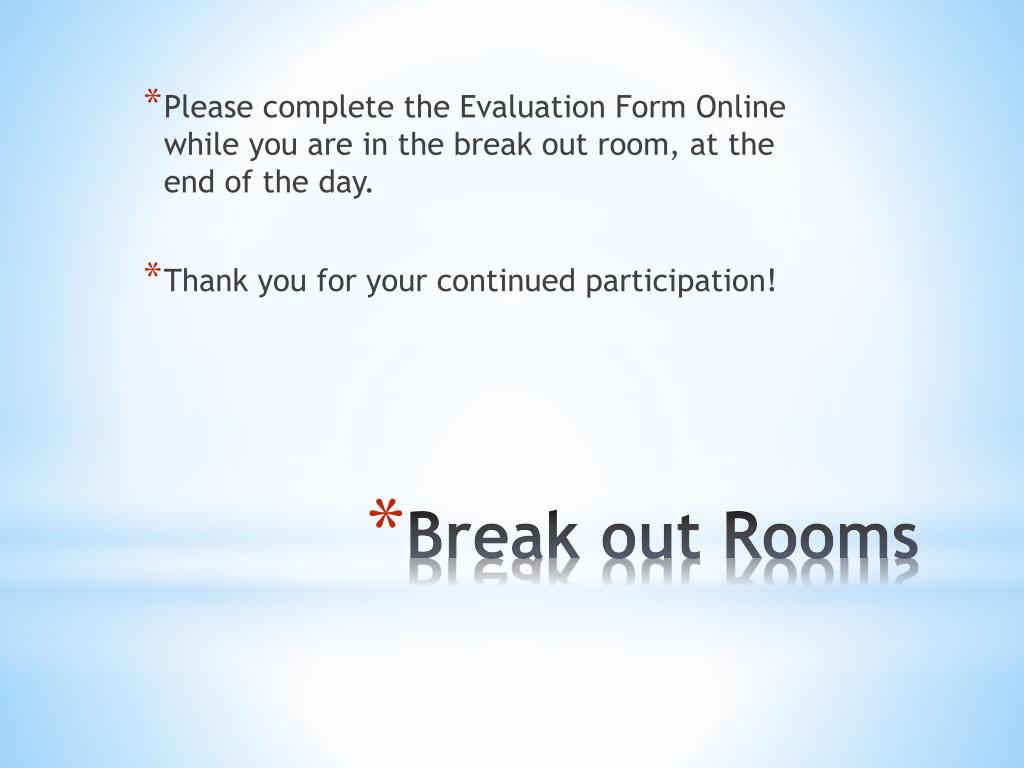 *Please complete the Evaluation Form Online while you are in the break out room, at the end of the day.

*Thank you for your continued participation!

*Break out Rooms